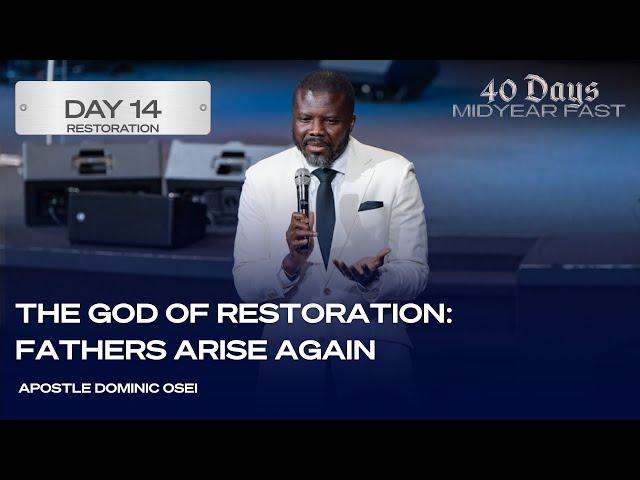 DAY 14
RESTORATION

40 Days
MIDYEAR FAST

THE GOD OF RESTORATION: FATHERS ARISE AGAIN

APOSTLE DOMINIC OSEI